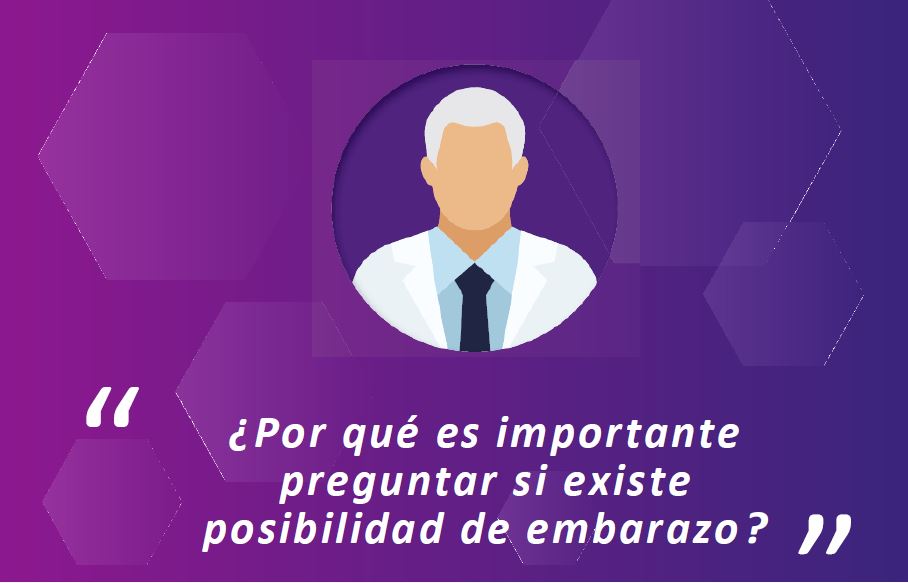 “ ¿Por qué es importante preguntar si existe posibilidad de embarazo? ”